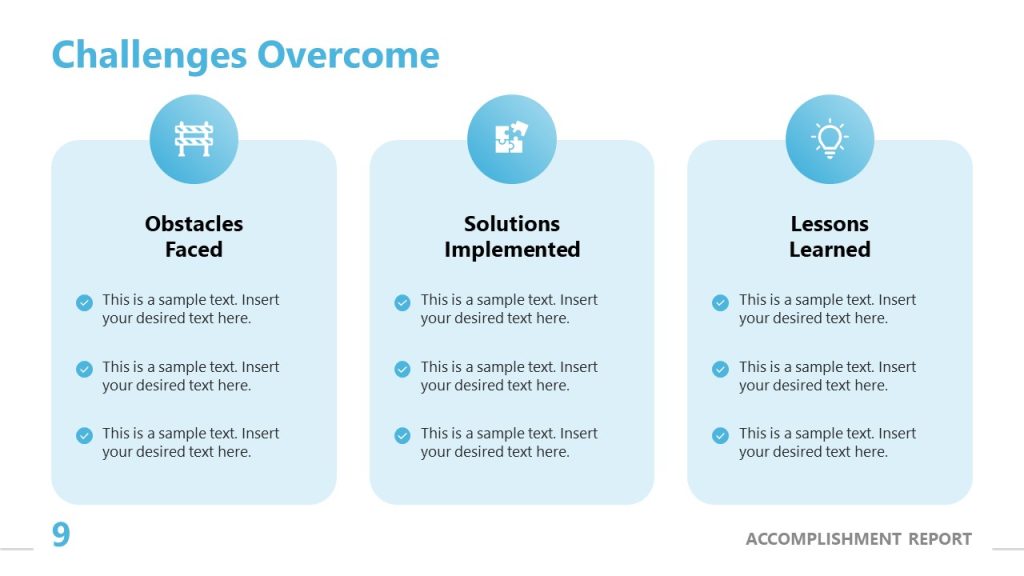 Challenges Overcome

Obstacles Faced

This is a sample text. Insert your desired text here.

This is a sample text. Insert your desired text here.

This is a sample text. Insert your desired text here.

Solutions Implemented

This is a sample text. Insert your desired text here.

This is a sample text. Insert your desired text here.

This is a sample text. Insert your desired text here.

Lessons Learned

This is a sample text. Insert your desired text here.

This is a sample text. Insert your desired text here.

This is a sample text. Insert your desired text here.

9

ACCOMPLISHMENT REPORT